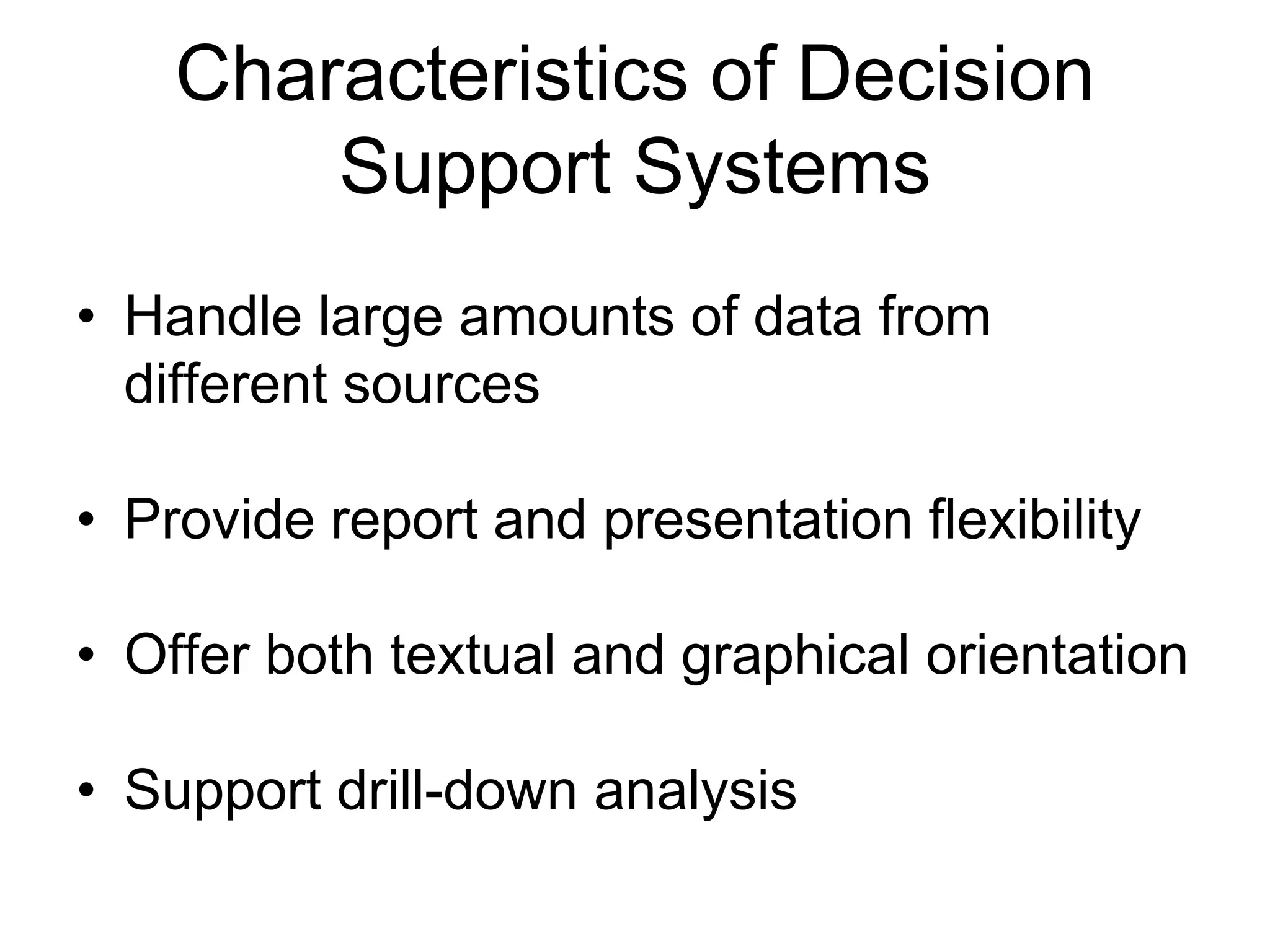 Characteristics of Decision Support Systems

• Handle large amounts of data from different sources

• Provide report and presentation flexibility

• Offer both textual and graphical orientation

• Support drill-down analysis